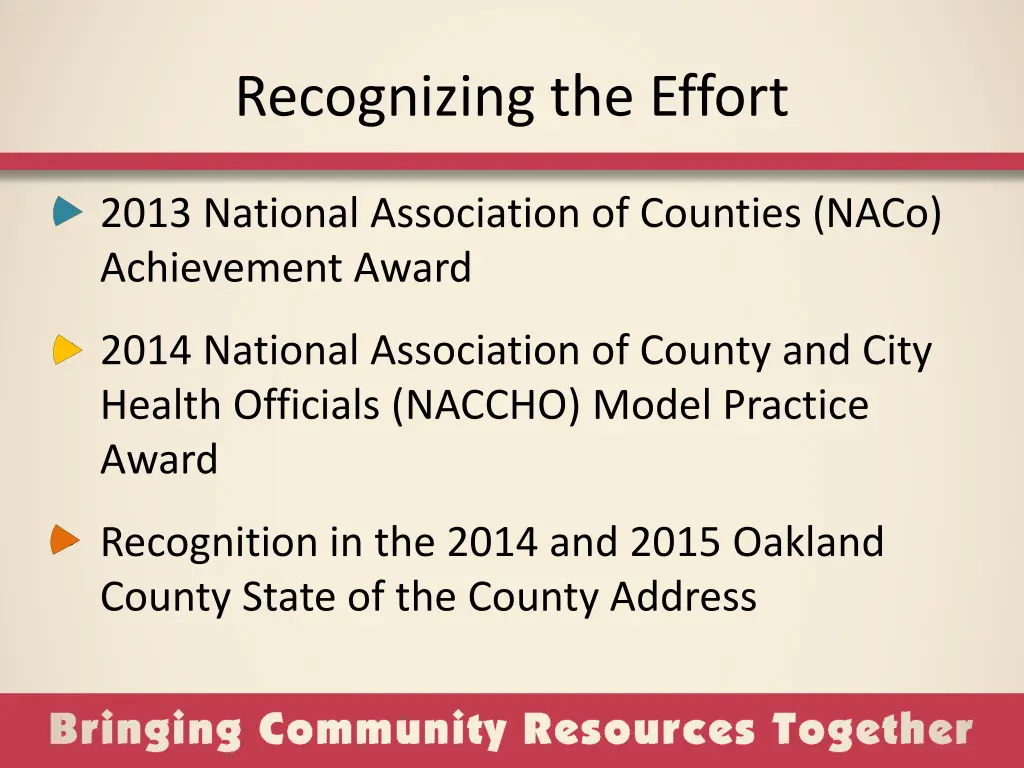 Recognizing the Effort

2013 National Association of Counties (NACo) Achievement Award

2014 National Association of County and City Health Officials (NACCHO) Model Practice Award

Recognition in the 2014 and 2015 Oakland County State of the County Address

Bringing Community Resources Together